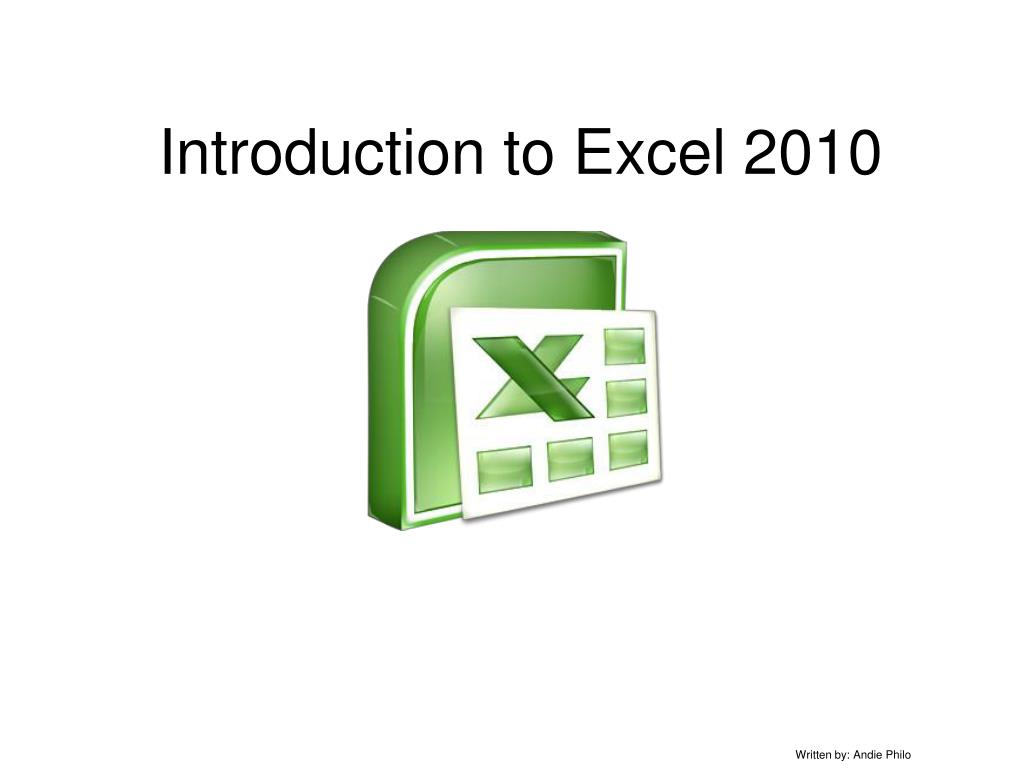 Introduction to Excel 2010

Written by: Andie Philo